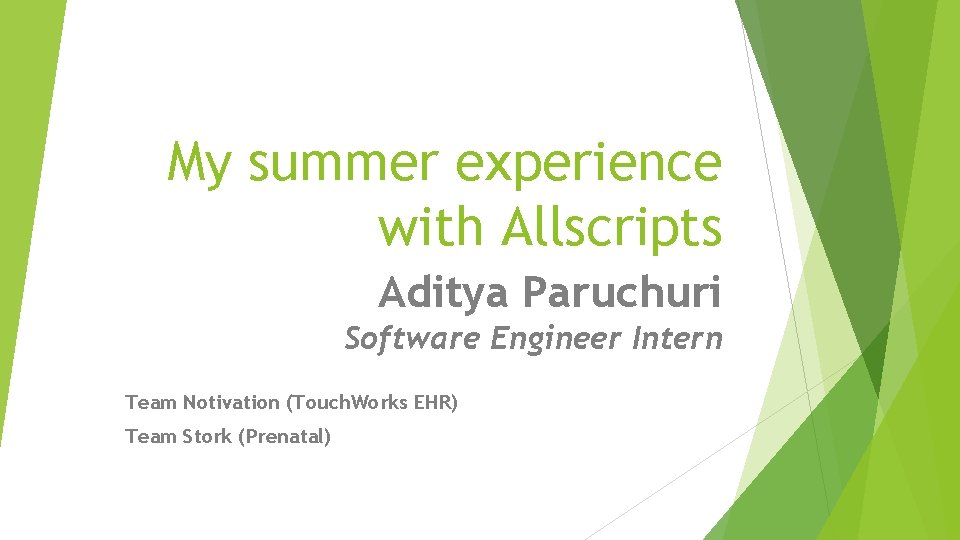 My summer experience with Allscripts

Aditya Paruchuri

Software Engineer Intern

Team Notivation (TouchWorks EHR)

Team Stork (Prenatal)